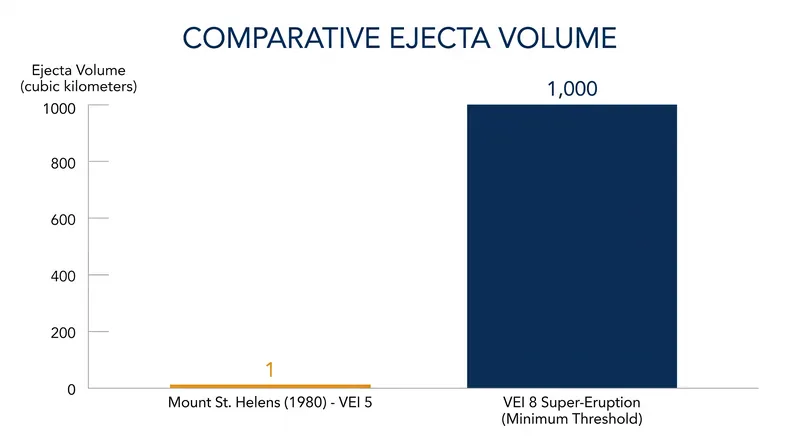 COMPARATIVE EJECTA VOLUME

Ejecta Volume
(cubic kilometers)

1000
800
600
400
200
0

1

1,000

Mount St. Helens (1980) - VEI 5

VEI 8 Super-Eruption
(Minimum Threshold)